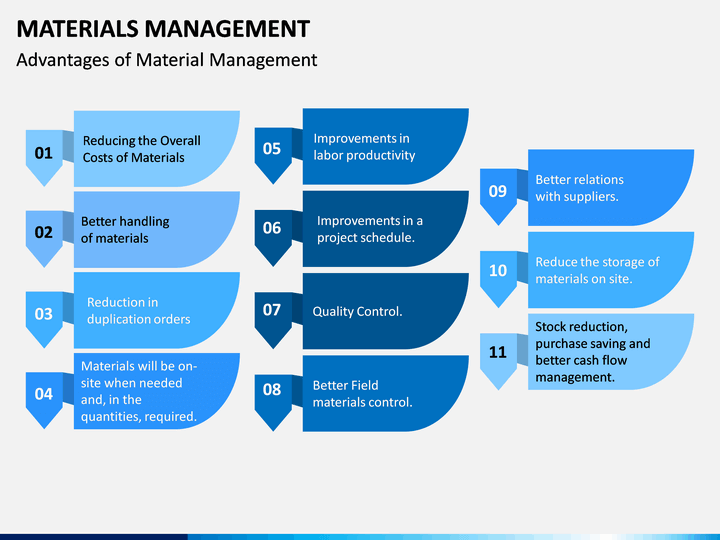 MATERIALS MANAGEMENT

Advantages of Material Management

01 Reducing the Overall Costs of Materials

02 Better handling of materials

03 Reduction in duplication orders

04 Materials will be on-site when needed and, in the quantities, required.

05 Improvements in labor productivity

06 Improvements in a project schedule.

07 Quality Control.

08 Better Field materials control.

09 Better relations with suppliers.

10 Reduce the storage of materials on site.

11 Stock reduction, purchase saving and better cash flow management.